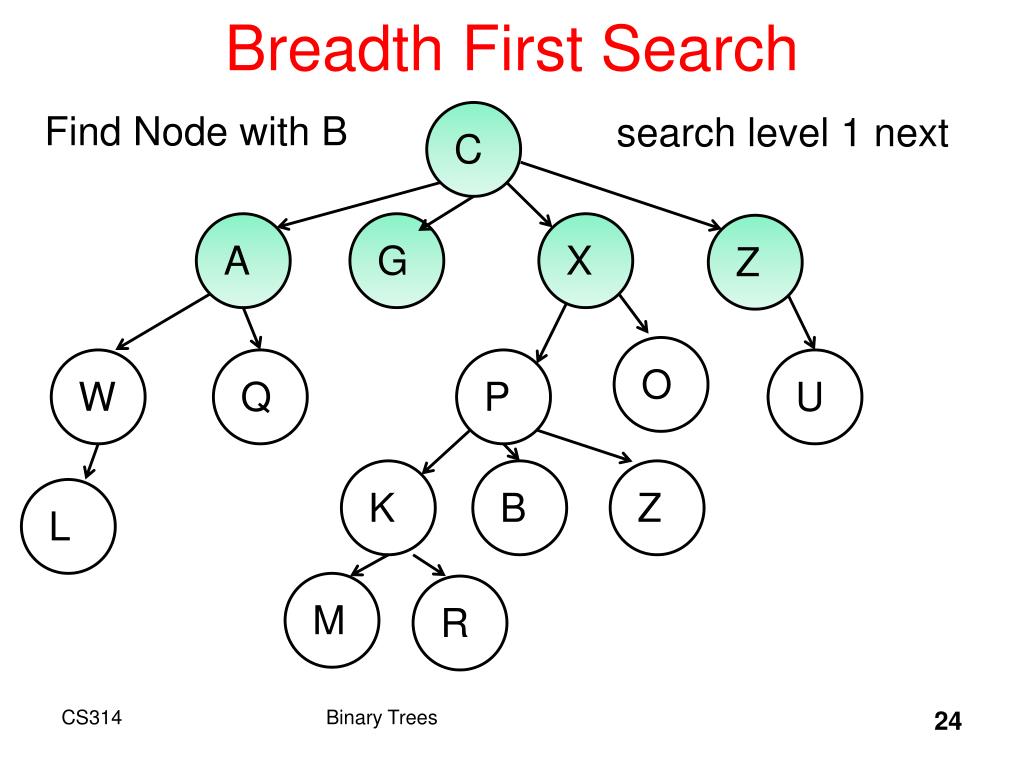 Breadth First Search

Find Node with B

search level 1 next

C

A

G

X

Z

W

Q

P

O

U

L

K

B

Z

M

R

CS314

Binary Trees

24